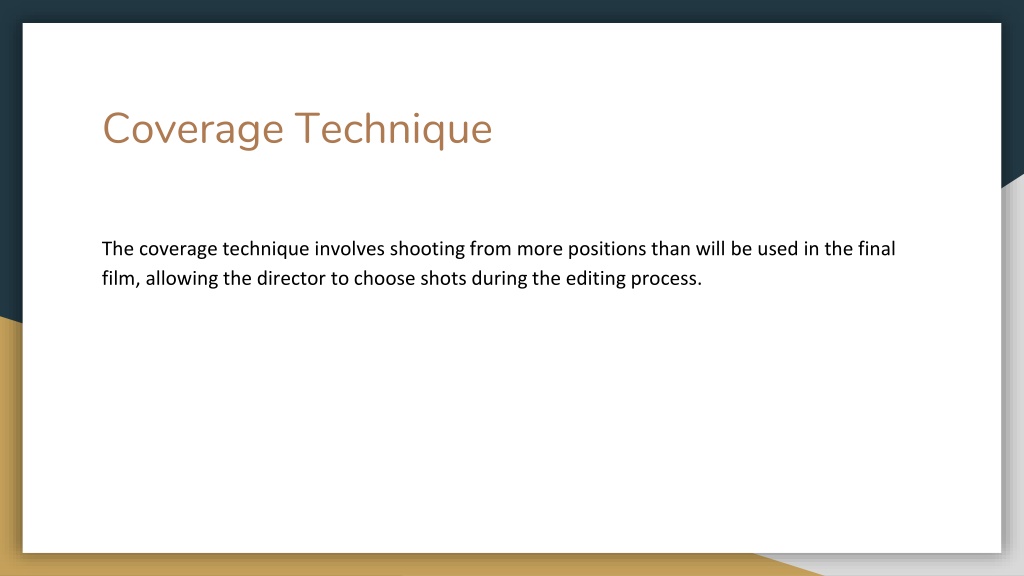 Coverage Technique

The coverage technique involves shooting from more positions than will be used in the final film, allowing the director to choose shots during the editing process.